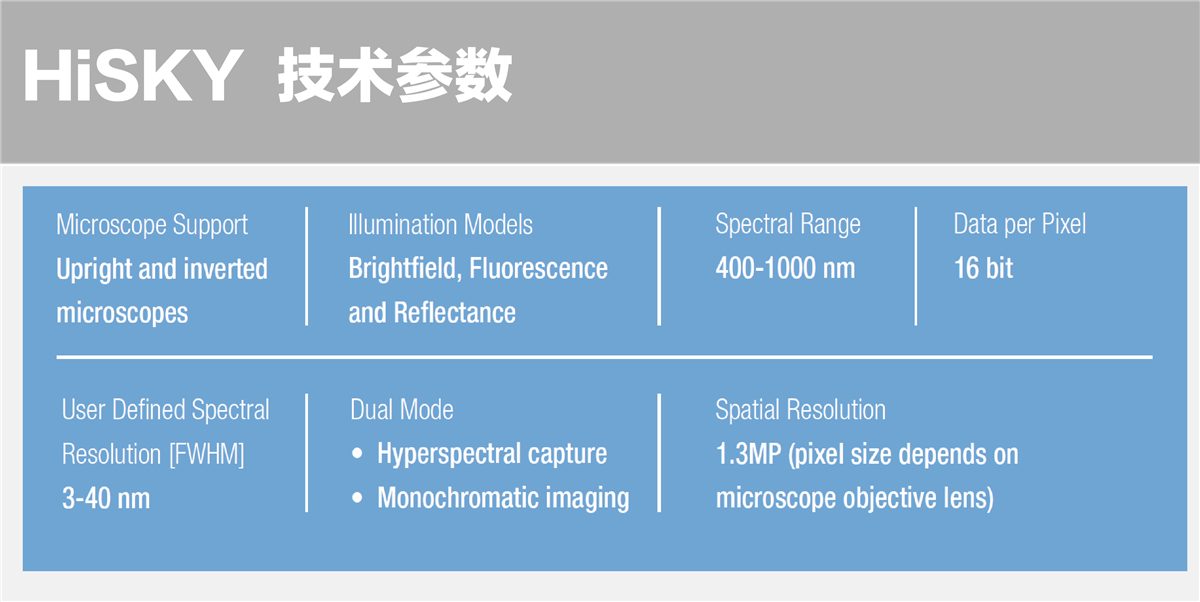 HiSKY 技术参数

Microscope Support
Upright and inverted microscopes

Illumination Models
Brightfield, Fluorescence and Reflectance

Spectral Range
400-1000 nm

Data per Pixel
16 bit

User Defined Spectral Resolution [FWHM]
3-40 nm

Dual Mode
• Hyperspectral capture
• Monochromatic imaging

Spatial Resolution
1.3MP (pixel size depends on microscope objective lens)